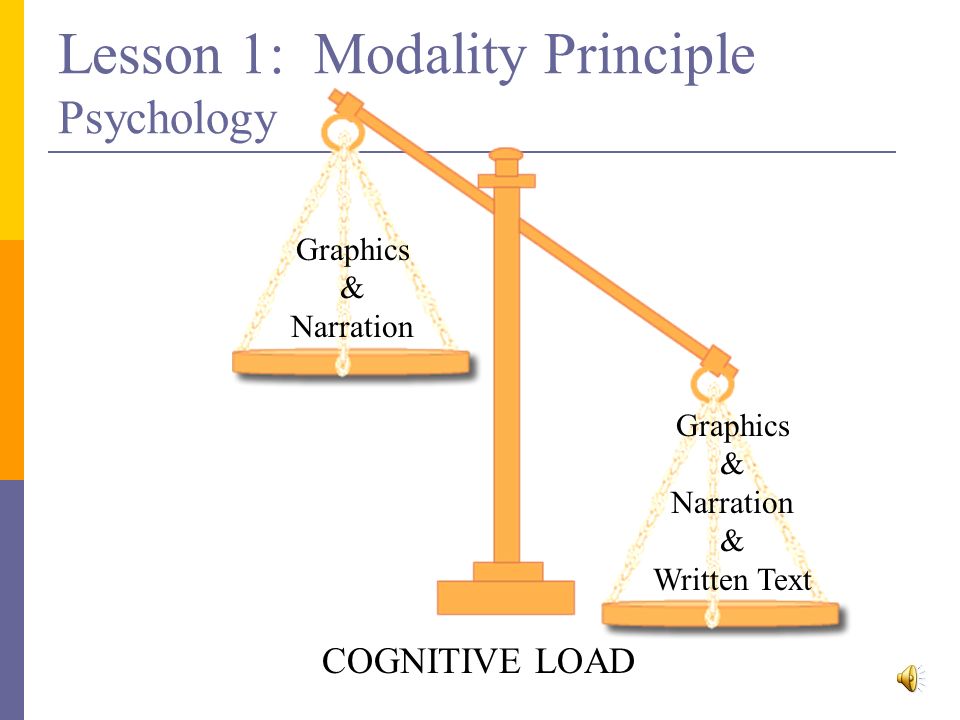 Lesson 1: Modality Principle
Psychology

Graphics
&
Narration

Graphics
&
Narration
&
Written Text

COGNITIVE LOAD